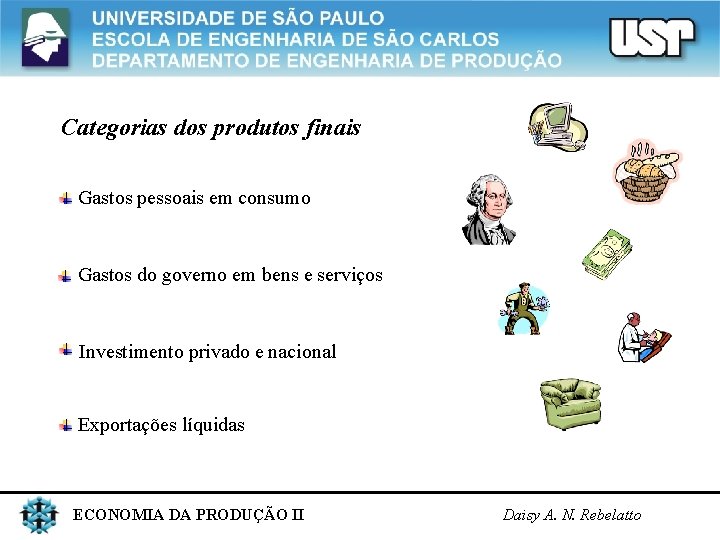 UNIVERSIDADE DE SÃO PAULO
ESCOLA DE ENGENHARIA DE SÃO CARLOS
DEPARTAMENTO DE ENGENHARIA DE PRODUÇÃO

USP

Categorias dos produtos finais

Gastos pessoais em consumo

Gastos do governo em bens e serviços

Investimento privado e nacional

Exportações líquidas

ECONOMIA DA PRODUÇÃO II

Daisy A. N. Rebelatto